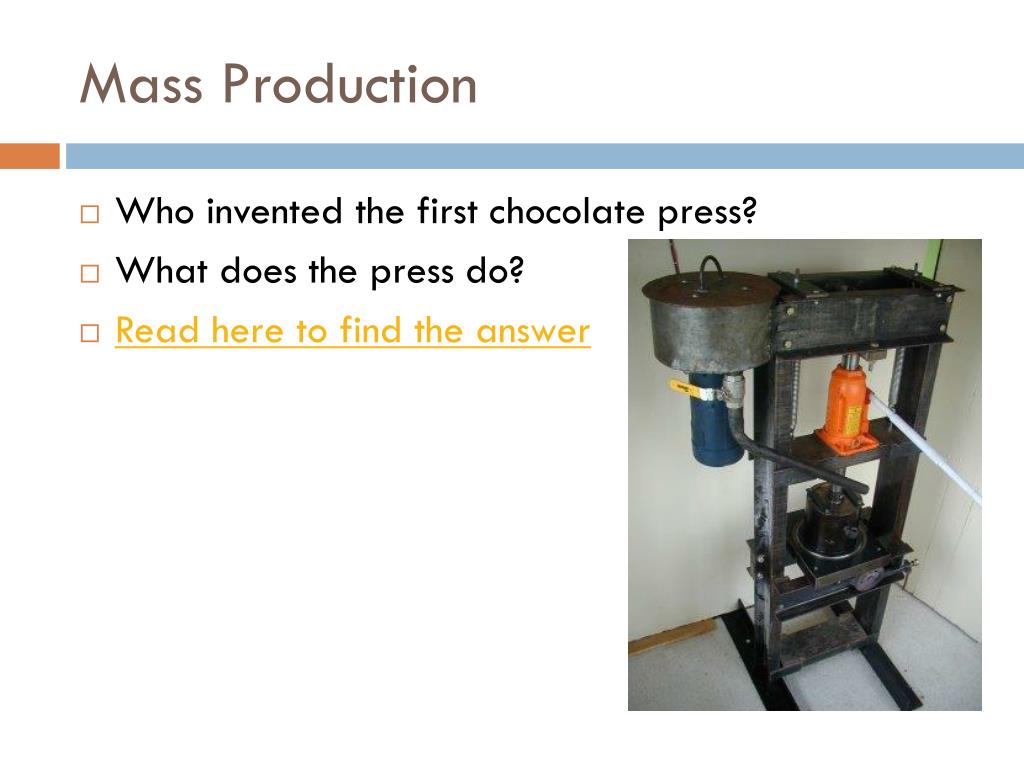 Mass Production

□ Who invented the first chocolate press?
□ What does the press do?
□ Read here to find the answer